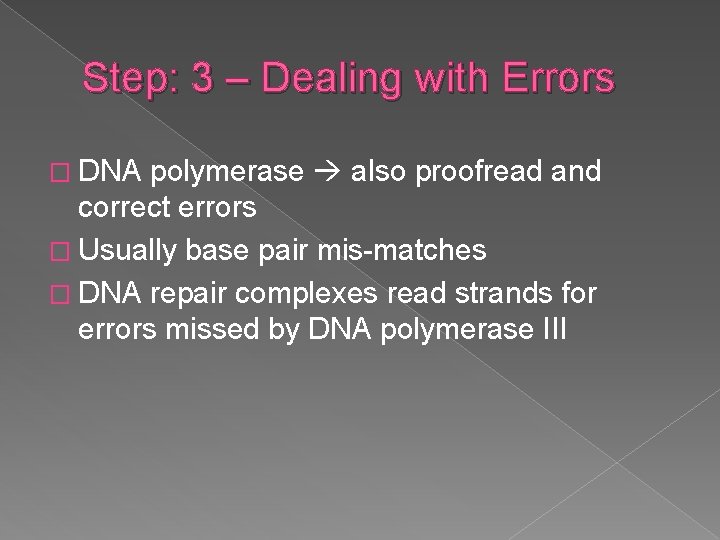 Step: 3 – Dealing with Errors

□ DNA polymerase → also proofread and correct errors
□ Usually base pair mis-matches
□ DNA repair complexes read strands for errors missed by DNA polymerase III